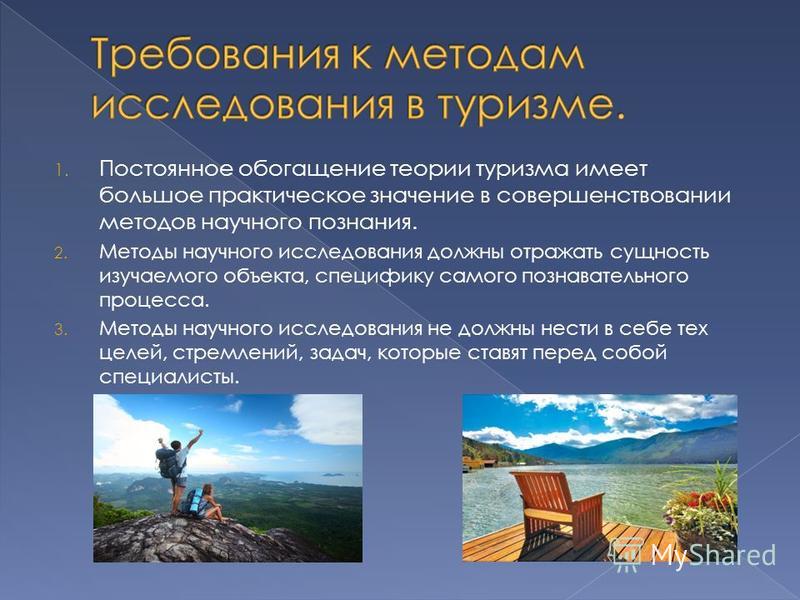 Требования к методам исследования в туризме.

1. Постоянное обогащение теории туризма имеет большое практическое значение в совершенствовании методов научного познания.
2. Методы научного исследования должны отражать сущность изучаемого объекта, специфику самого познавательного процесса.
3. Методы научного исследования не должны нести в себе тех целей, стремлений, задач, которые ставят перед собой специалисты.

MyShared